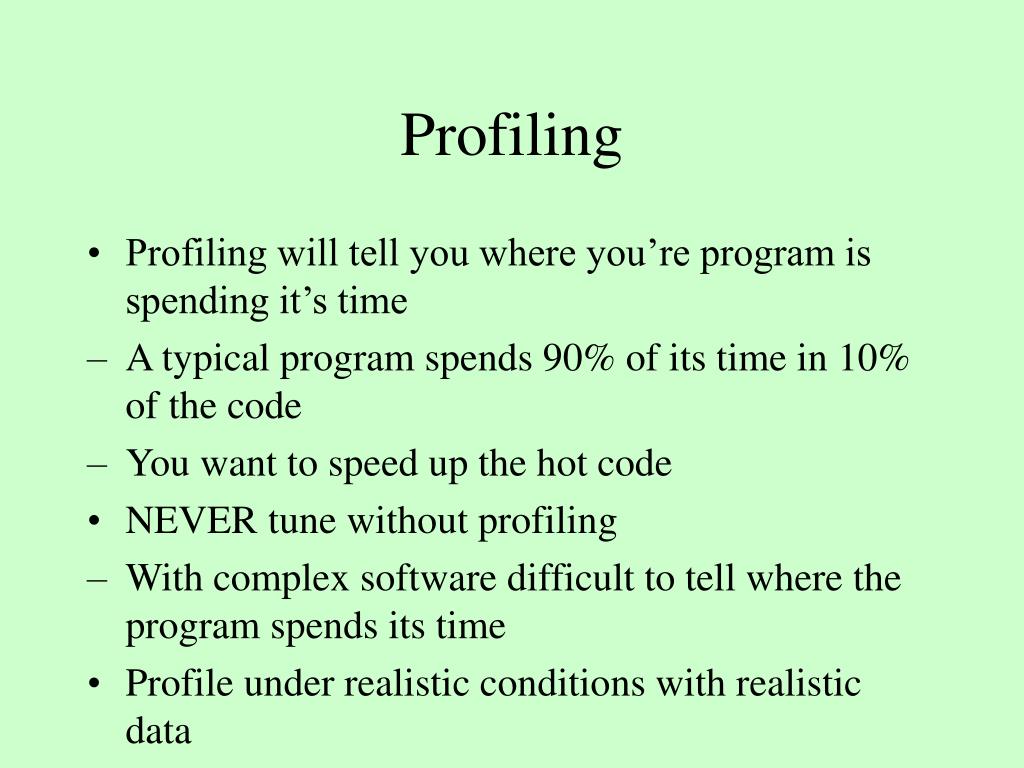 Profiling

• Profiling will tell you where you’re program is spending it’s time

– A typical program spends 90% of its time in 10% of the code

– You want to speed up the hot code

• NEVER tune without profiling

– With complex software difficult to tell where the program spends its time

• Profile under realistic conditions with realistic data